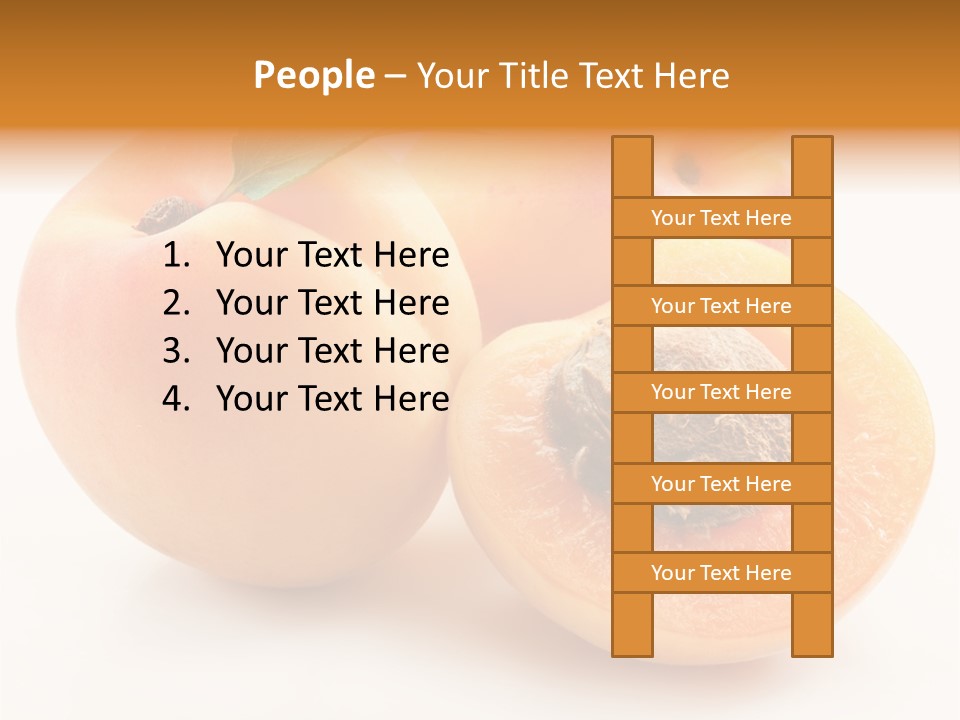 People – Your Title Text Here

1. Your Text Here
2. Your Text Here
3. Your Text Here
4. Your Text Here

Your Text Here

Your Text Here

Your Text Here

Your Text Here

Your Text Here